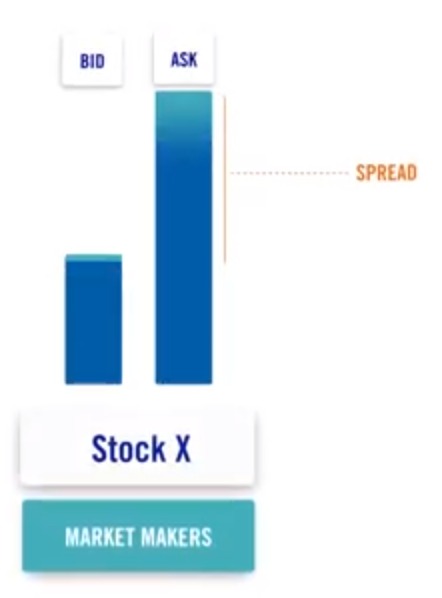 BID

ASK

SPREAD

Stock X

MARKET MAKERS